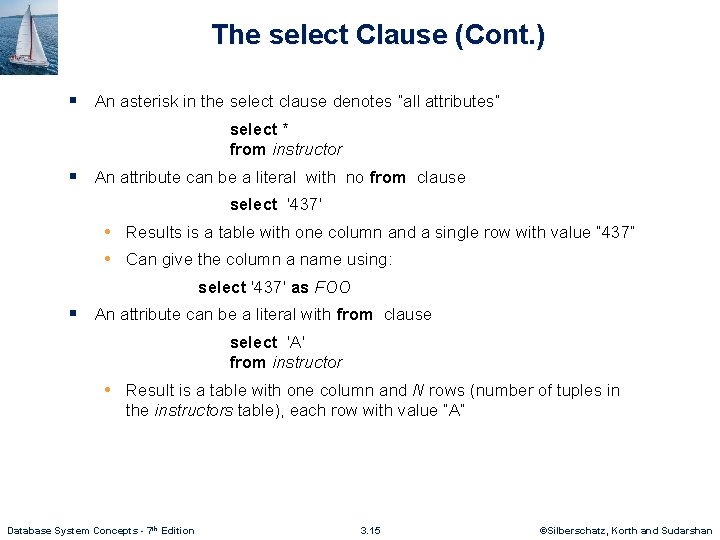 The select Clause (Cont.)

▪ An asterisk in the select clause denotes "all attributes"

select *
from instructor

▪ An attribute can be a literal with no from clause

select '437'

• Results is a table with one column and a single row with value "437"

• Can give the column a name using:

select '437' as FOO

▪ An attribute can be a literal with from clause

select 'A'
from instructor

• Result is a table with one column and N rows (number of tuples in the instructors table), each row with value "A"

Database System Concepts - 7th Edition 3.15 ©Silberschatz, Korth and Sudarshan